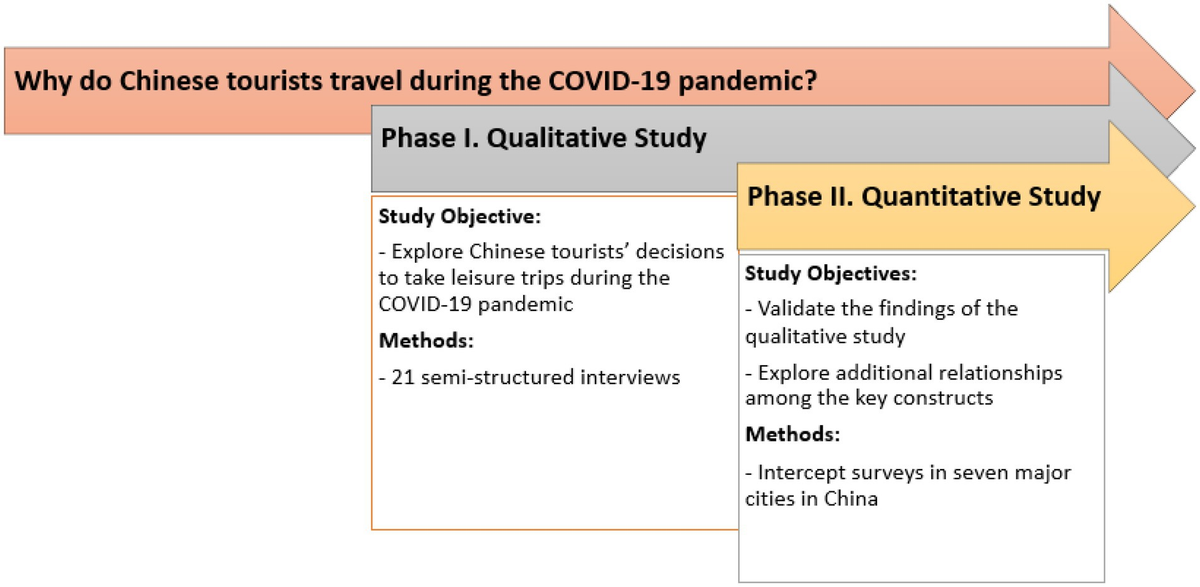 Why do Chinese tourists travel during the COVID-19 pandemic?

Phase I. Qualitative Study

Study Objective:

- Explore Chinese tourists' decisions to take leisure trips during the COVID-19 pandemic

Methods:

- 21 semi-structured interviews

Phase II. Quantitative Study

Study Objectives:

- Validate the findings of the qualitative study

- Explore additional relationships among the key constructs

Methods:

- Intercept surveys in seven major cities in China